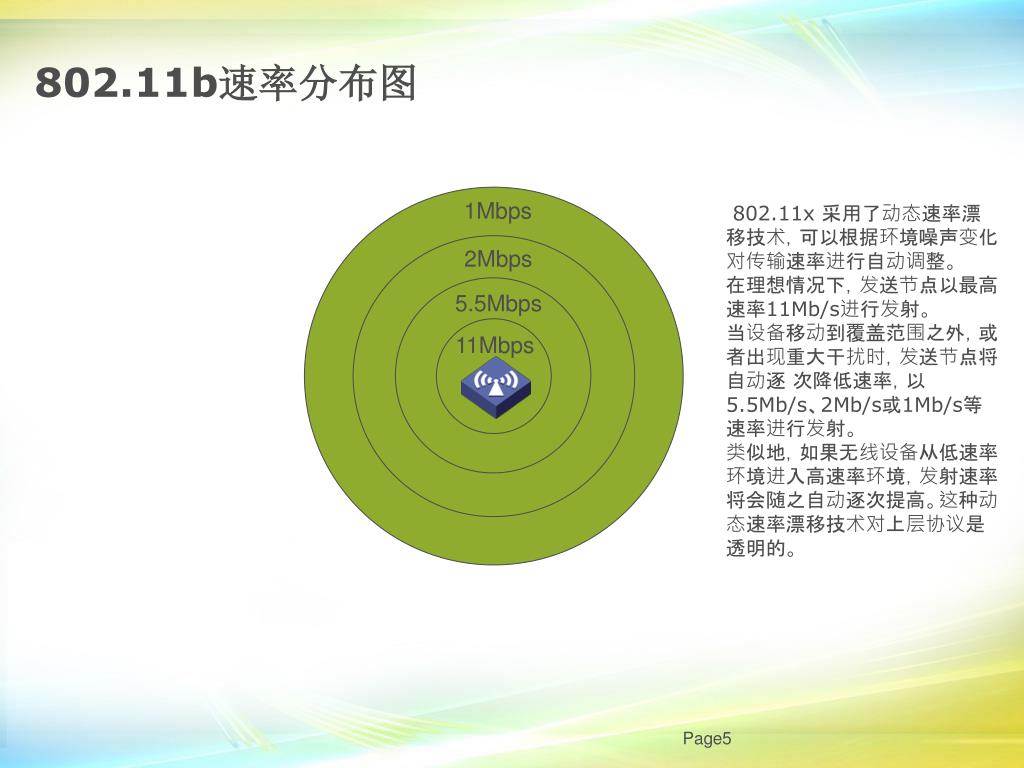 802.11b速率分布图

1Mbps

2Mbps

5.5Mbps

11Mbps

802.11x 采用了动态速率漂移技术，可以根据环境噪声变化对传输速率进行自动调整。
在理想情况下，发送节点以最高速率11Mb/s进行发射。
当设备移动到覆盖范围之外，或者出现重大干扰时，发送节点将自动逐 次降低速率，以5.5Mb/s、2Mb/s或1Mb/s等速率进行发射。
类似地，如果无线设备从低速率环境进入高速率环境，发射速率将会随之自动逐次提高。这种动态速率漂移技术对上层协议是透明的。

Page5